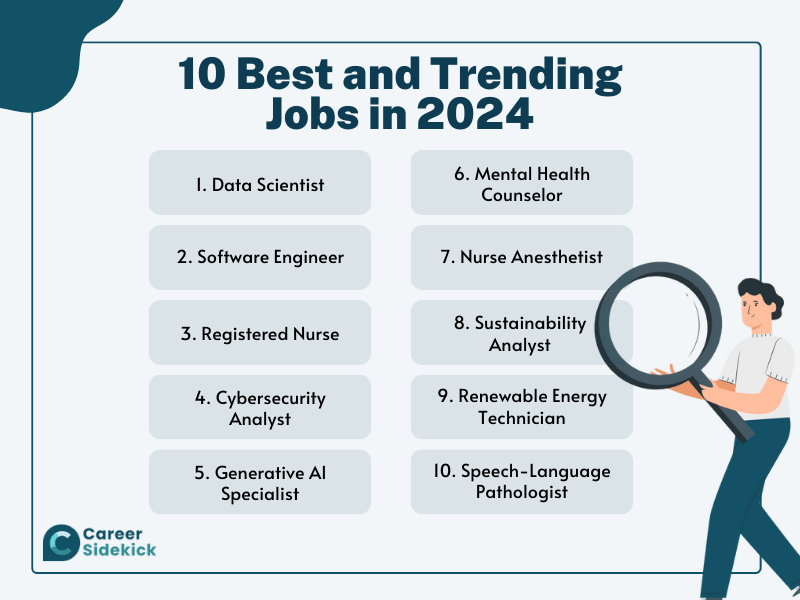 10 Best and Trending Jobs in 2024

1. Data Scientist

2. Software Engineer

3. Registered Nurse

4. Cybersecurity Analyst

5. Generative AI Specialist

6. Mental Health Counselor

7. Nurse Anesthetist

8. Sustainability Analyst

9. Renewable Energy Technician

10. Speech-Language Pathologist

Career Sidekick